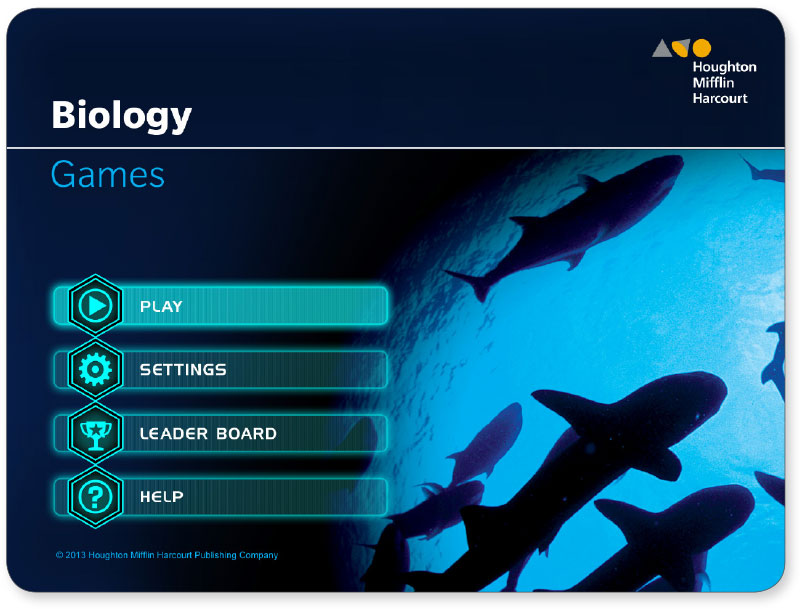 Houghton Mifflin Harcourt

Biology

Games

PLAY

SETTINGS

LEADER BOARD

HELP

© 2013 Houghton Mifflin Harcourt Publishing Company